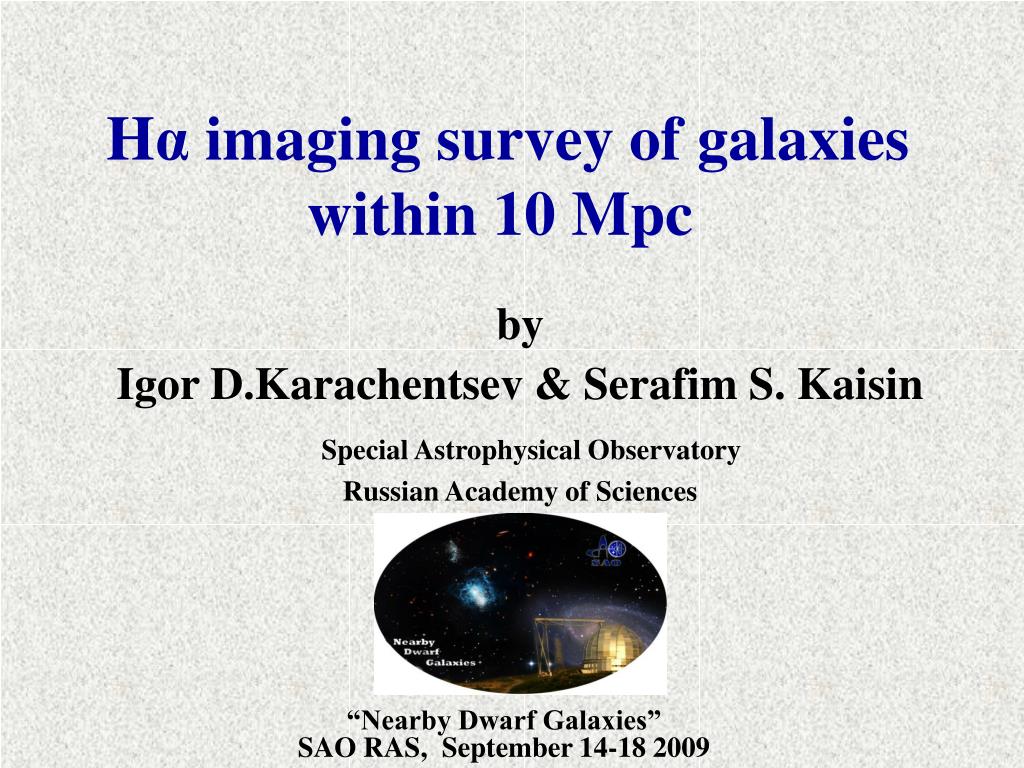 Hα imaging survey of galaxies within 10 Mpc

by
Igor D.Karachentsev & Serafim S. Kaisin

Special Astrophysical Observatory
Russian Academy of Sciences

SAO

Nearby Dwarf Galaxies

“Nearby Dwarf Galaxies”
SAO RAS, September 14-18 2009